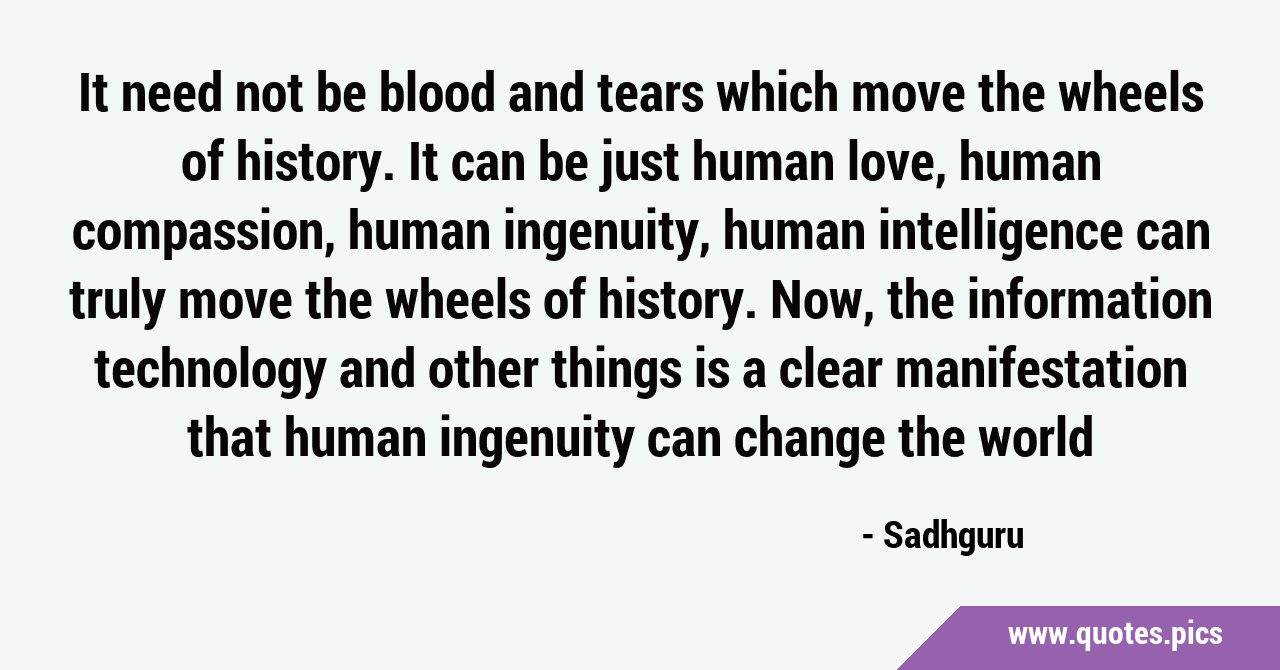 It need not be blood and tears which move the wheels of history. It can be just human love, human compassion, human ingenuity, human intelligence can truly move the wheels of history. Now, the information technology and other things is a clear manifestation that human ingenuity can change the world

- Sadhguru

www.quotes.pics